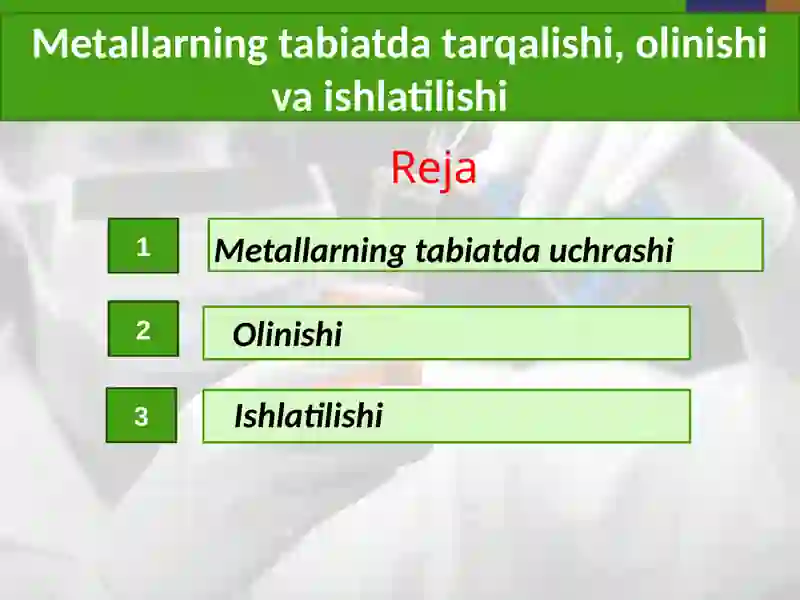 Metallarning tabiatda tarqalishi, olinishi va ishlatilishi

Reja

1 Metallarning tabiatda uchrashi

2 Olinishi

3 Ishlatilishi